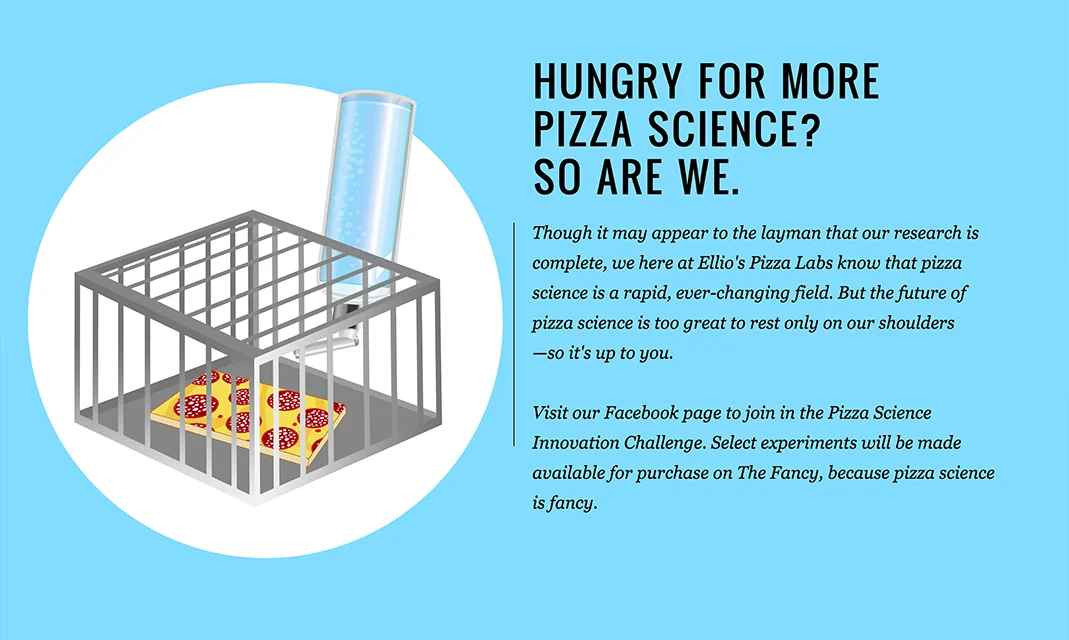 HUNGRY FOR MORE PIZZA SCIENCE? SO ARE WE.

Though it may appear to the layman that our research is complete, we here at Ellio's Pizza Labs know that pizza science is a rapid, ever-changing field. But the future of pizza science is too great to rest only on our shoulders —so it's up to you.

Visit our Facebook page to join in the Pizza Science Innovation Challenge. Select experiments will be made available for purchase on The Fancy, because pizza science is fancy.